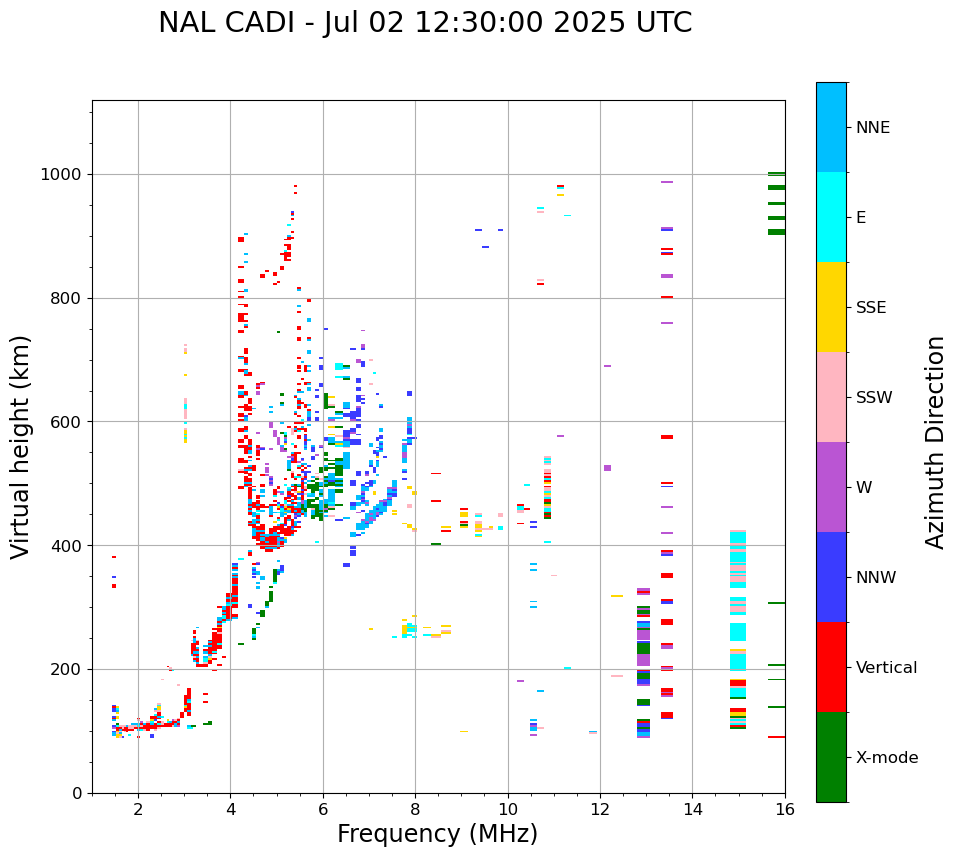 NAL CADI - Jul 02 12:30:00 2025 UTC

Virtual height (km)

1000
800
600
400
200
0

2
4
6
8
10
12
14
16

Frequency (MHz)

NNE
E
SSE
SSW
W
NNW
Vertical
X-mode

Azimuth Direction